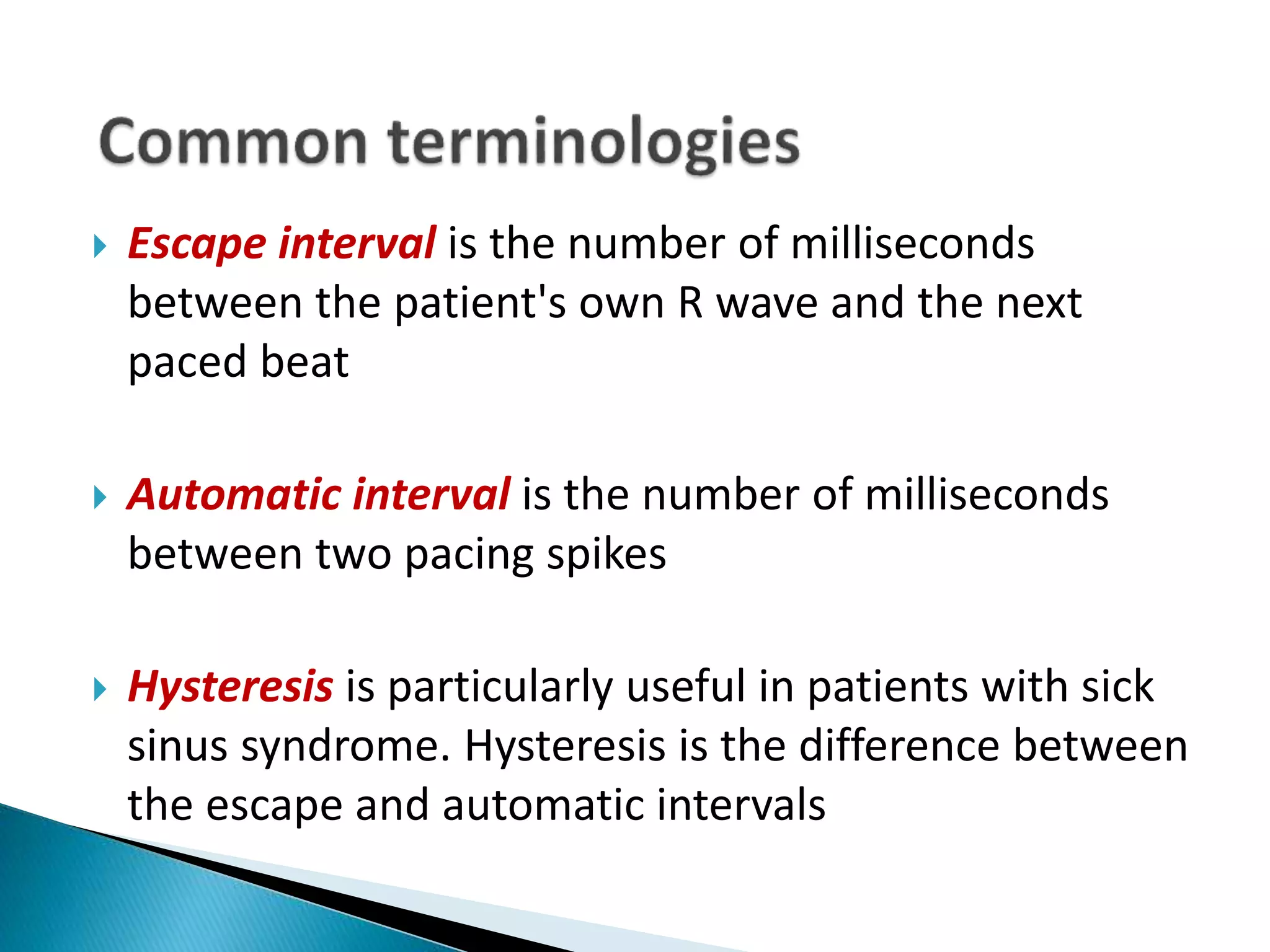 Common terminologies

Escape interval is the number of milliseconds between the patient's own R wave and the next paced beat

Automatic interval is the number of milliseconds between two pacing spikes

Hysteresis is particularly useful in patients with sick sinus syndrome. Hysteresis is the difference between the escape and automatic intervals